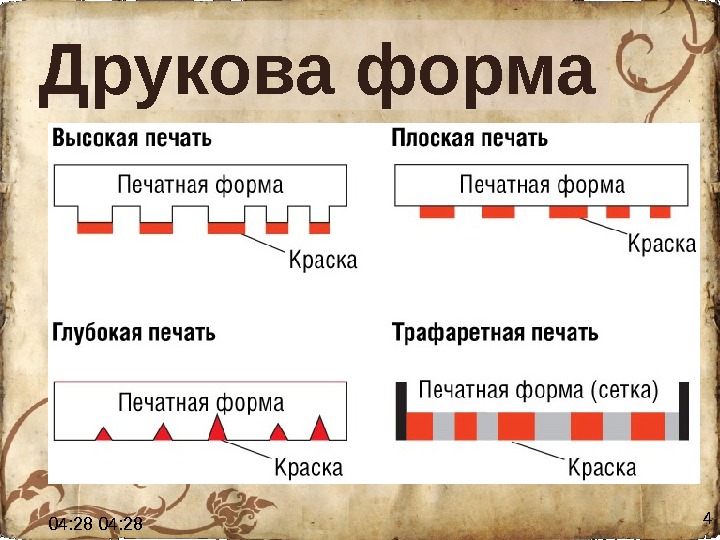 Друкова форма

Высокая печать

Печатная форма

Краска

Плоская печать

Печатная форма

Краска

Глубокая печать

Печатная форма

Краска

Трафаретная печать

Печатная форма (сетка)

Краска

04:28 04:28

4